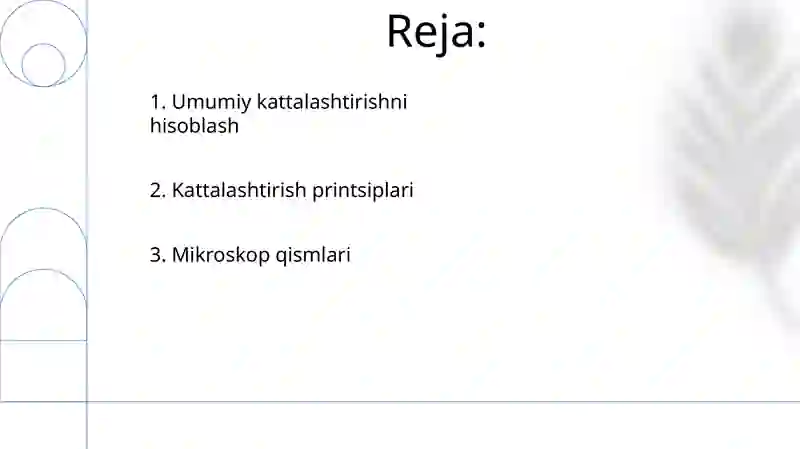 Reja:

1. Umumiy kattalashtirishni hisoblash

2. Kattalashtirish printsiplari

3. Mikroskop qismlari